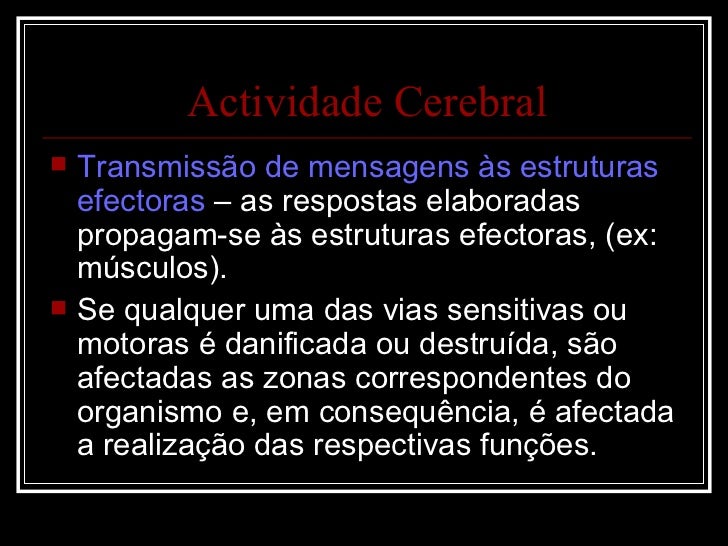 Actividade Cerebral

Transmissão de mensagens às estruturas efectoras – as respostas elaboradas propagam-se às estruturas efectoras, (ex: músculos).

Se qualquer uma das vias sensitivas ou motoras é danificada ou destruída, são afectadas as zonas correspondentes do organismo e, em consequência, é afectada a realização das respectivas funções.